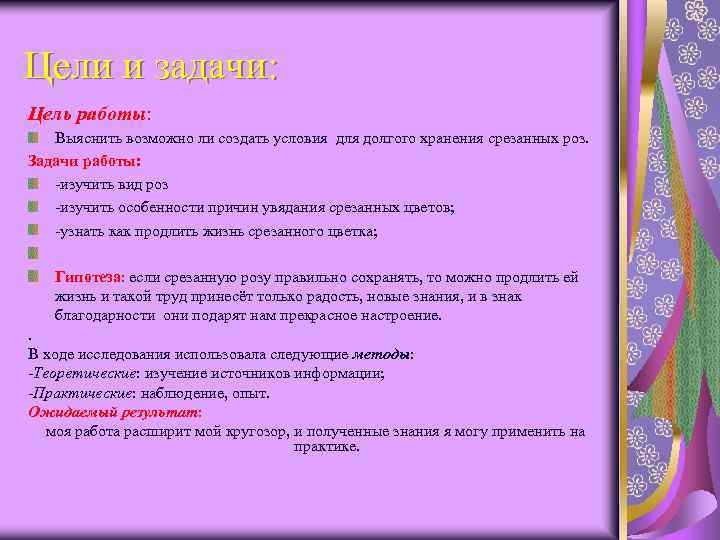 Цели и задачи:

Цель работы:

Выяснить возможно ли создать условия для долгого хранения срезанных роз.

Задачи работы:

-изучить вид роз

-изучить особенности причин увядания срезанных цветов;

-узнать как продлить жизнь срезанного цветка;

Гипотеза: если срезанную розу правильно сохранять, то можно продлить ей жизнь и такой труд принесёт только радость, новые знания, и в знак благодарности они подарят нам прекрасное настроение.

.
В ходе исследования использовала следующие методы:
-Теоретические: изучение источников информации;
-Практические: наблюдение, опыт.
Ожидаемый результат:
моя работа расширит мой кругозор, и полученные знания я могу применить на практике.